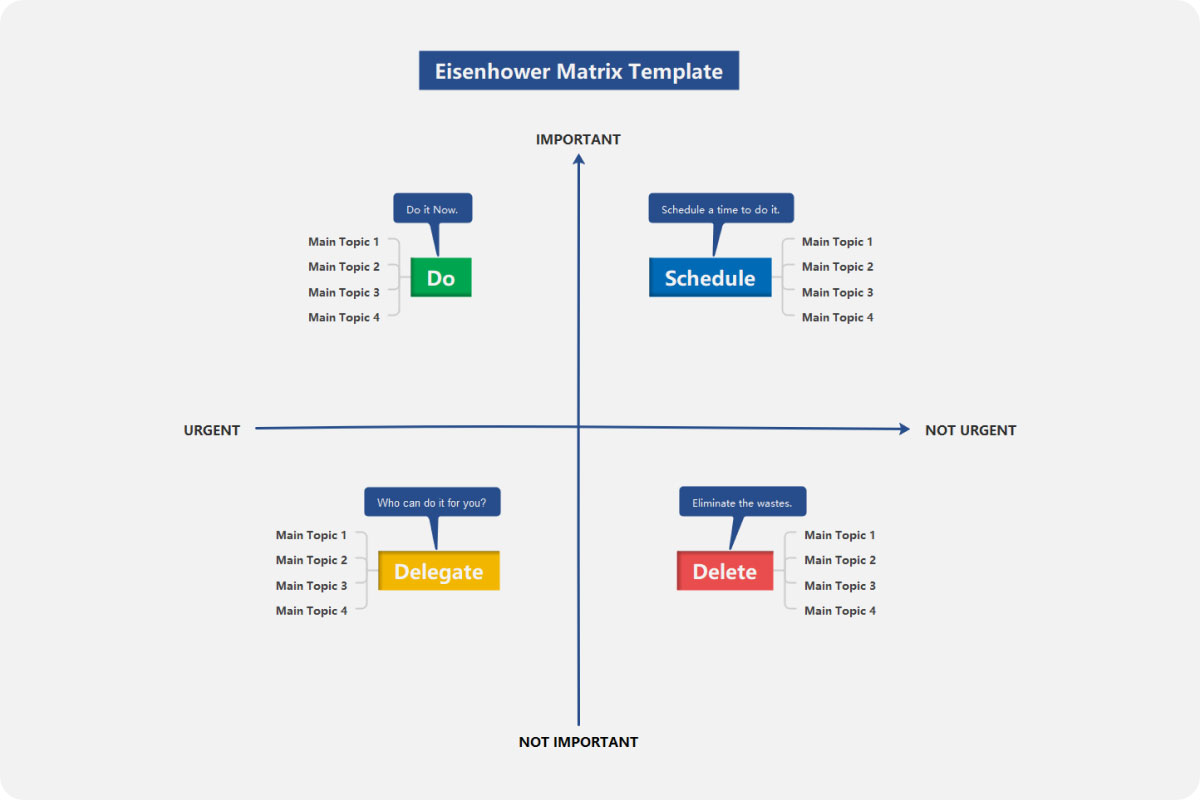 Eisenhower Matrix Template

IMPORTANT

Do it Now.

Main Topic 1
Main Topic 2
Main Topic 3
Main Topic 4

Do

Schedule a time to do it.

Schedule

Main Topic 1
Main Topic 2
Main Topic 3
Main Topic 4

URGENT

NOT URGENT

Who can do it for you?

Main Topic 1
Main Topic 2
Main Topic 3
Main Topic 4

Delegate

Eliminate the wastes.

Delete

Main Topic 1
Main Topic 2
Main Topic 3
Main Topic 4

NOT IMPORTANT